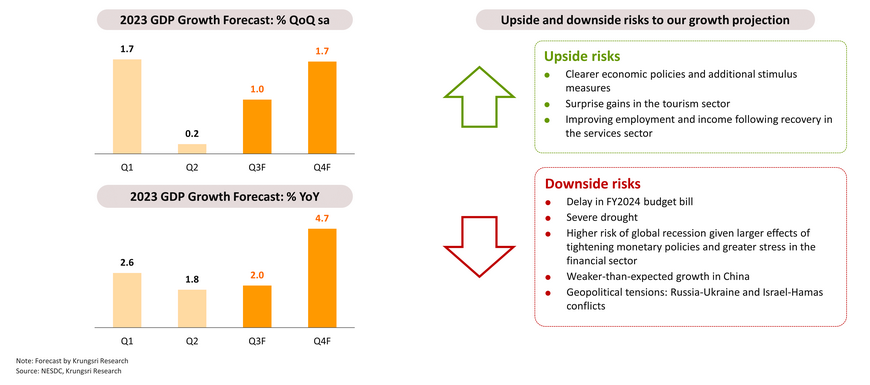 2023 GDP Growth Forecast: % QoQ sa

1.7
0.2
1.0
1.7
Q1
Q2
Q3F
Q4F

2023 GDP Growth Forecast: % YoY

2.6
1.8
2.0
4.7
Q1
Q2
Q3F
Q4F

Note: Forecast by Krungsri Research
Source: NESDC, Krungsri Research

Upside and downside risks to our growth projection

Upside risks
- Clearer economic policies and additional stimulus measures
- Surprise gains in the tourism sector
- Improving employment and income following recovery in the services sector

Downside risks
- Delay in FY2024 budget bill
- Severe drought
- Higher risk of global recession given larger effects of tightening monetary policies and greater stress in the financial sector
- Weaker-than-expected growth in China
- Geopolitical tensions: Russia-Ukraine and Israel-Hamas conflicts